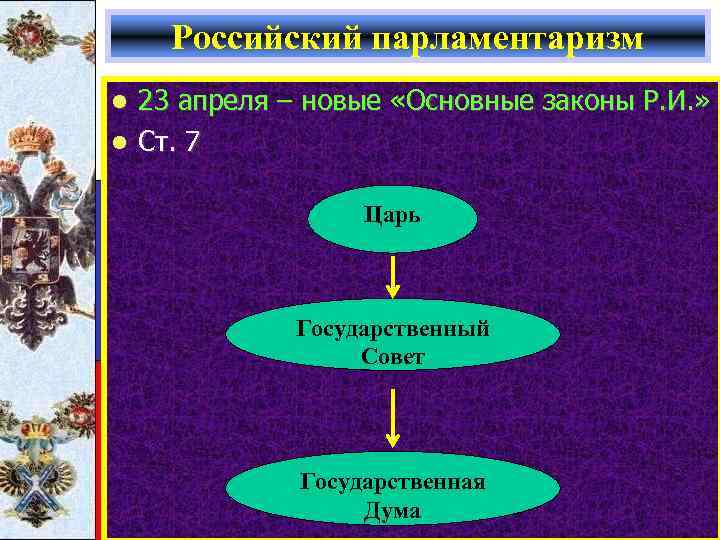 Российский парламентаризм

- 23 апреля – новые «Основные законы Р.И.»
- Ст. 7

Царь

Государственный Совет

Государственная Дума